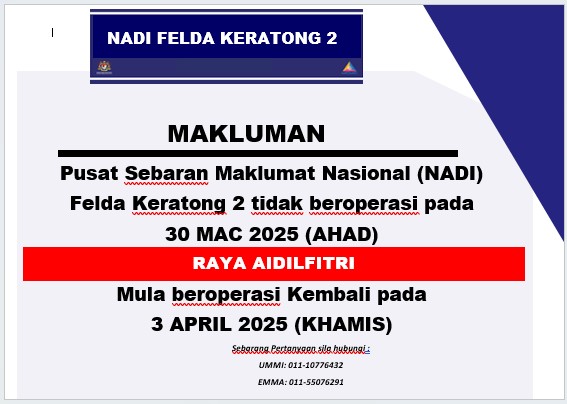 NADI FELDA KERATONG 2

MAKLUMAN

Pusat Sebaran Maklumat Nasional (NADI) Felda Keratong 2 tidak beroperasi pada 30 MAC 2025 (AHAD)

RAYA AIDILFITRI

Mula beroperasi Kembali pada 3 APRIL 2025 (KHAMIS)

Sebarang Pertanyaan sila hubungi :

UMMI: 011-10776432

EMMA: 011-55076291